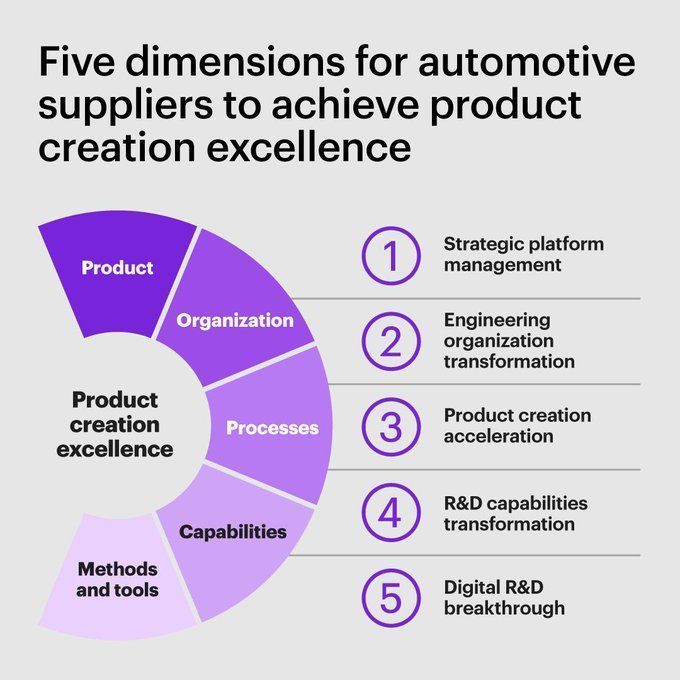 Five dimensions for automotive suppliers to achieve product creation excellence

Product

Organization

Processes

Capabilities

Methods and tools

Product creation excellence

1 Strategic platform management

2 Engineering organization transformation

3 Product creation acceleration

4 R&D capabilities transformation

5 Digital R&D breakthrough